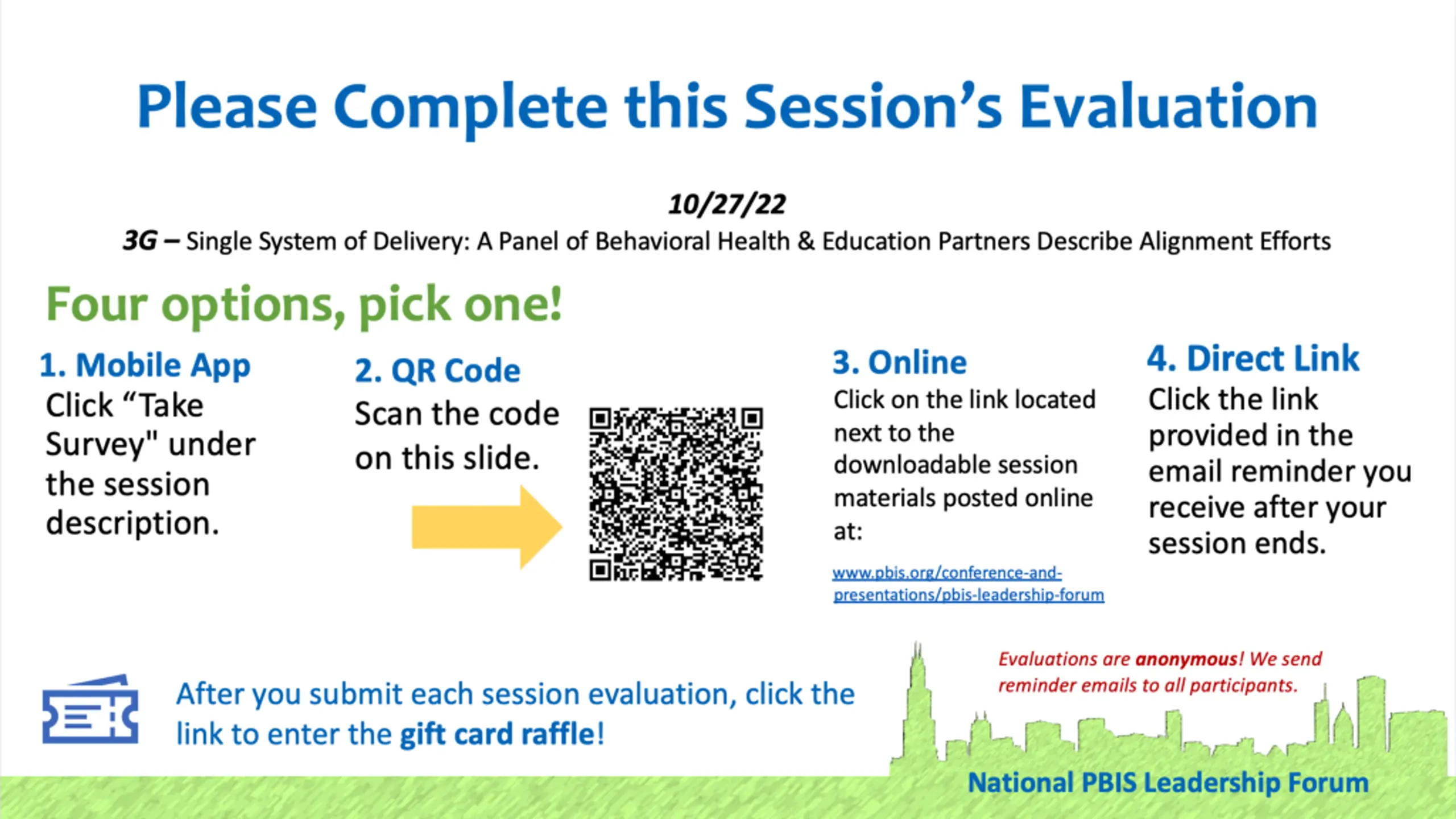 Please Complete this Session’s Evaluation

10/27/22

3G – Single System of Delivery: A Panel of Behavioral Health & Education Partners Describe Alignment Efforts

Four options, pick one!

1. Mobile App
Click “Take Survey" under the session description.

2. QR Code
Scan the code on this slide.

3. Online
Click on the link located next to the downloadable session materials posted online at:
www.pbis.org/conference-and-presentations/pbis-leadership-forum

4. Direct Link
Click the link provided in the email reminder you receive after your session ends.

After you submit each session evaluation, click the link to enter the gift card raffle!

Evaluations are anonymous! We send reminder emails to all participants.

National PBIS Leadership Forum